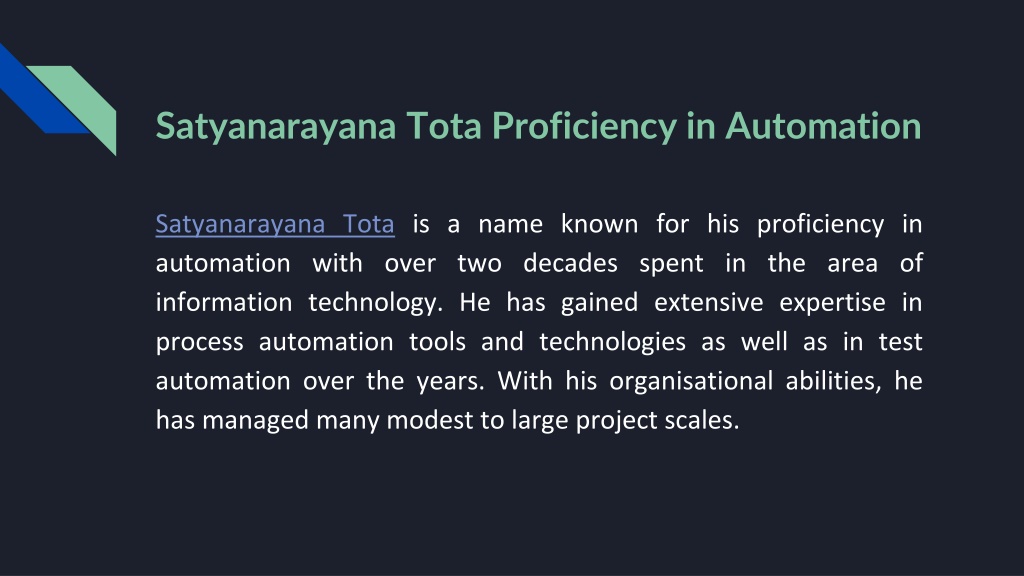 Satyanarayana Tota Proficiency in Automation

Satyanarayana Tota is a name known for his proficiency in automation with over two decades spent in the area of information technology. He has gained extensive expertise in process automation tools and technologies as well as in test automation over the years. With his organisational abilities, he has managed many modest to large project scales.